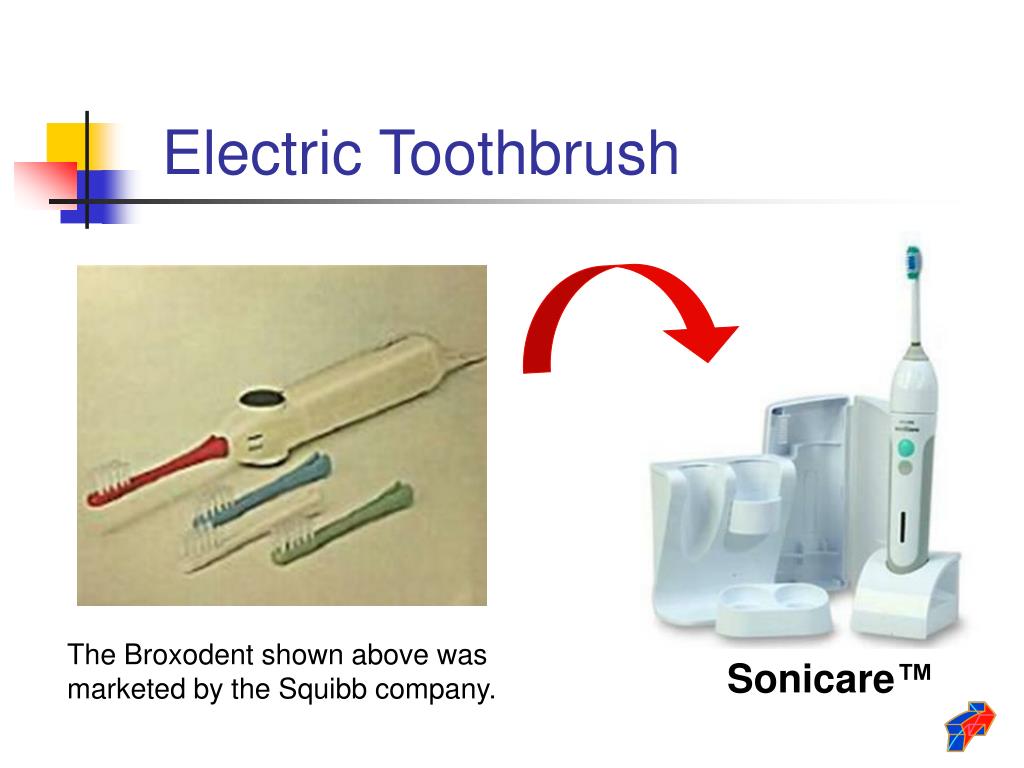 Electric Toothbrush

The Broxodent shown above was marketed by the Squibb company.

Sonicare™